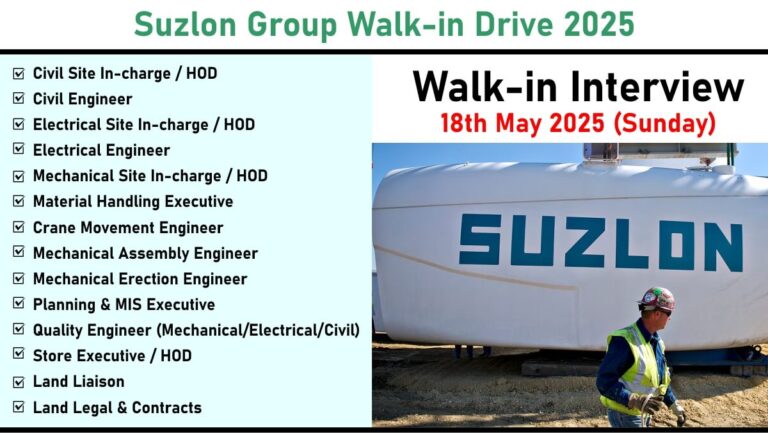 Suzlon Group Walk-in Drive 2025

☑ Civil Site In-charge / HOD
☑ Civil Engineer
☑ Electrical Site In-charge / HOD
☑ Electrical Engineer
☑ Mechanical Site In-charge / HOD
☑ Material Handling Executive
☑ Crane Movement Engineer
☑ Mechanical Assembly Engineer
☑ Mechanical Erection Engineer
☑ Planning & MIS Executive
☑ Quality Engineer (Mechanical/Electrical/Civil)
☑ Store Executive / HOD
☑ Land Liaison
☑ Land Legal & Contracts

Walk-in Interview
18th May 2025 (Sunday)

SUZLON